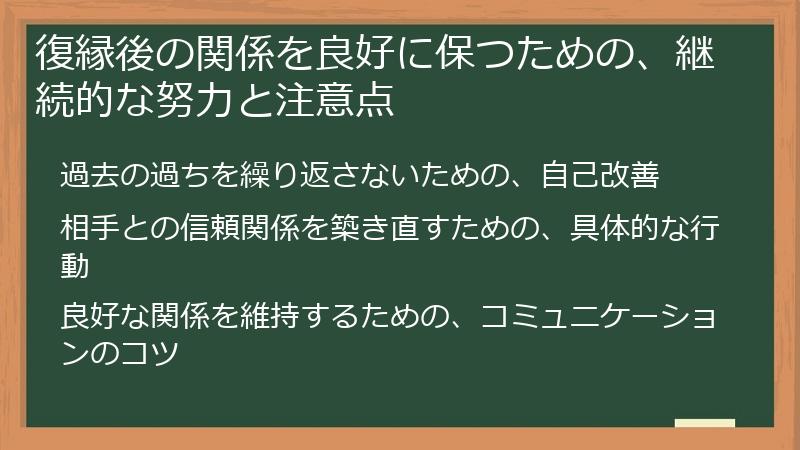 復縁後の関係を良好に保つための、継続的な努力と注意点

過去の過ちを繰り返さないための、自己改善

相手との信頼関係を築き直すための、具体的な行動

良好な関係を維持するための、コミュニケーションのコツ